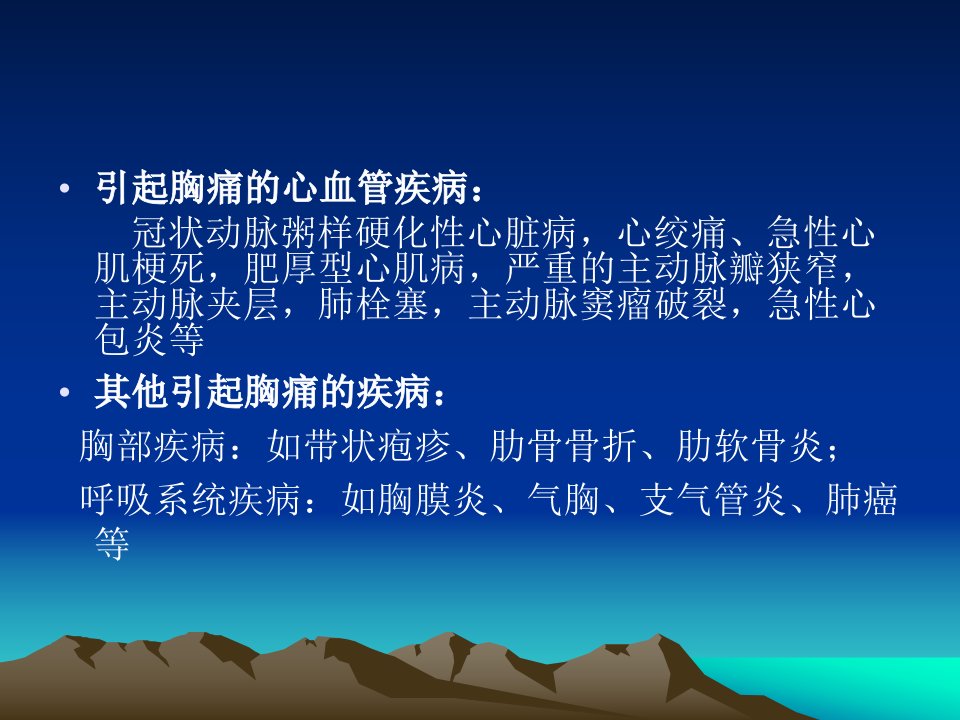 • 引起胸痛的心血管疾病：

冠状动脉粥样硬化性心脏病，心绞痛、急性心肌梗死，肥厚型心肌病，严重的主动脉瓣狭窄，主动脉夹层，肺栓塞，主动脉窦瘤破裂，急性心包炎等

• 其他引起胸痛的疾病：

胸部疾病：如带状疱疹、肋骨骨折、肋软骨炎；

呼吸系统疾病：如胸膜炎、气胸、支气管炎、肺癌等